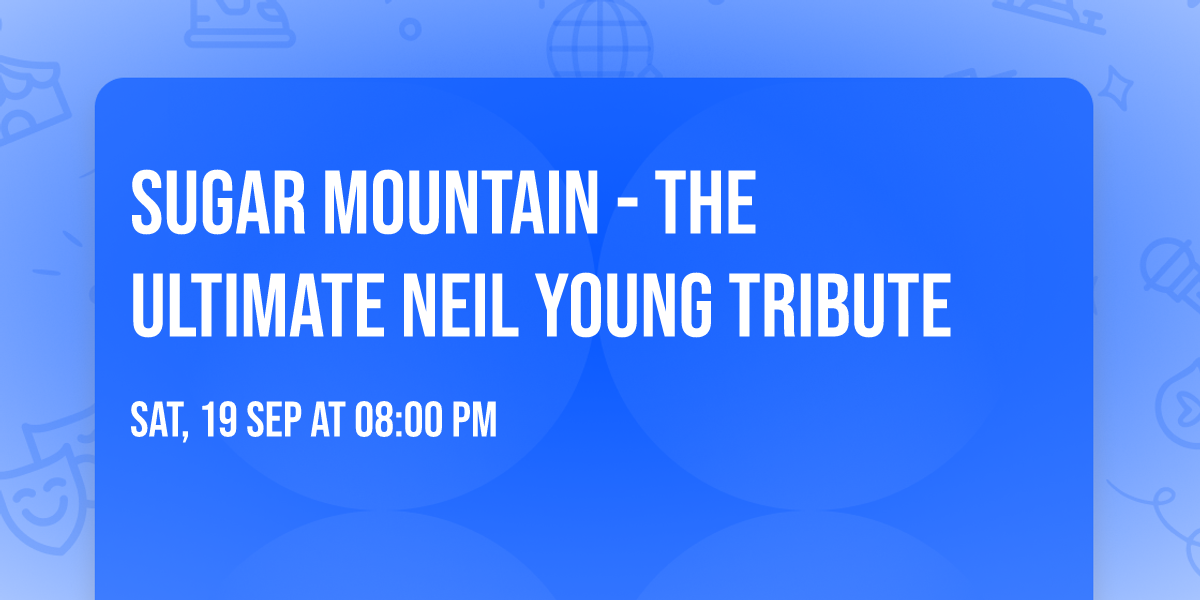 SUGAR MOUNTAIN - THE ULTIMATE NEIL YOUNG TRIBUTE

SAT, 19 SEP AT 08:00 PM